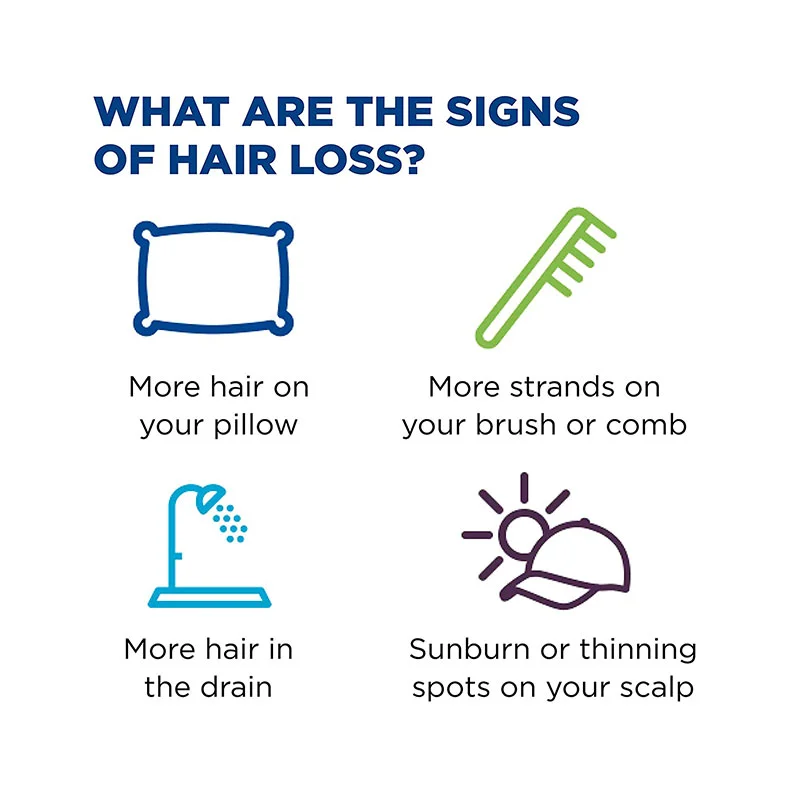 WHAT ARE THE SIGNS OF HAIR LOSS?

More hair on your pillow

More strands on your brush or comb

More hair in the drain

Sunburn or thinning spots on your scalp